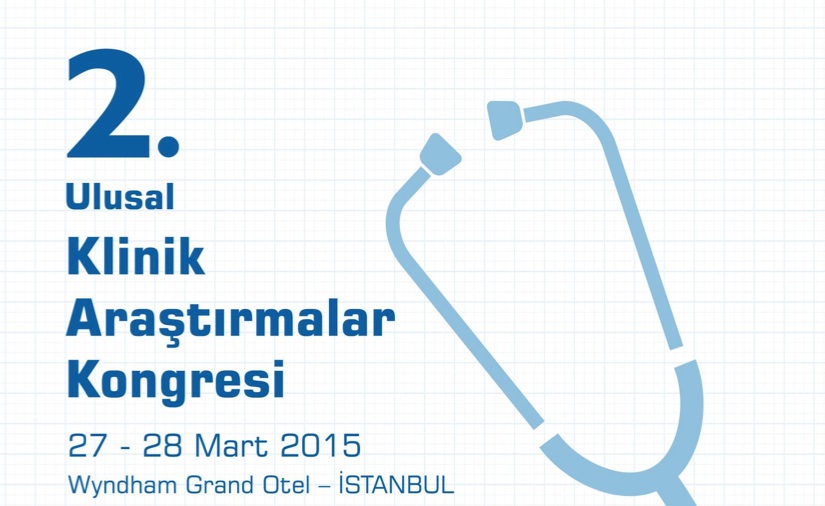 2.
Ulusal
Klinik
Araştırmalar
Kongresi

27 - 28 Mart 2015
Wyndham Grand Otel – İSTANBUL